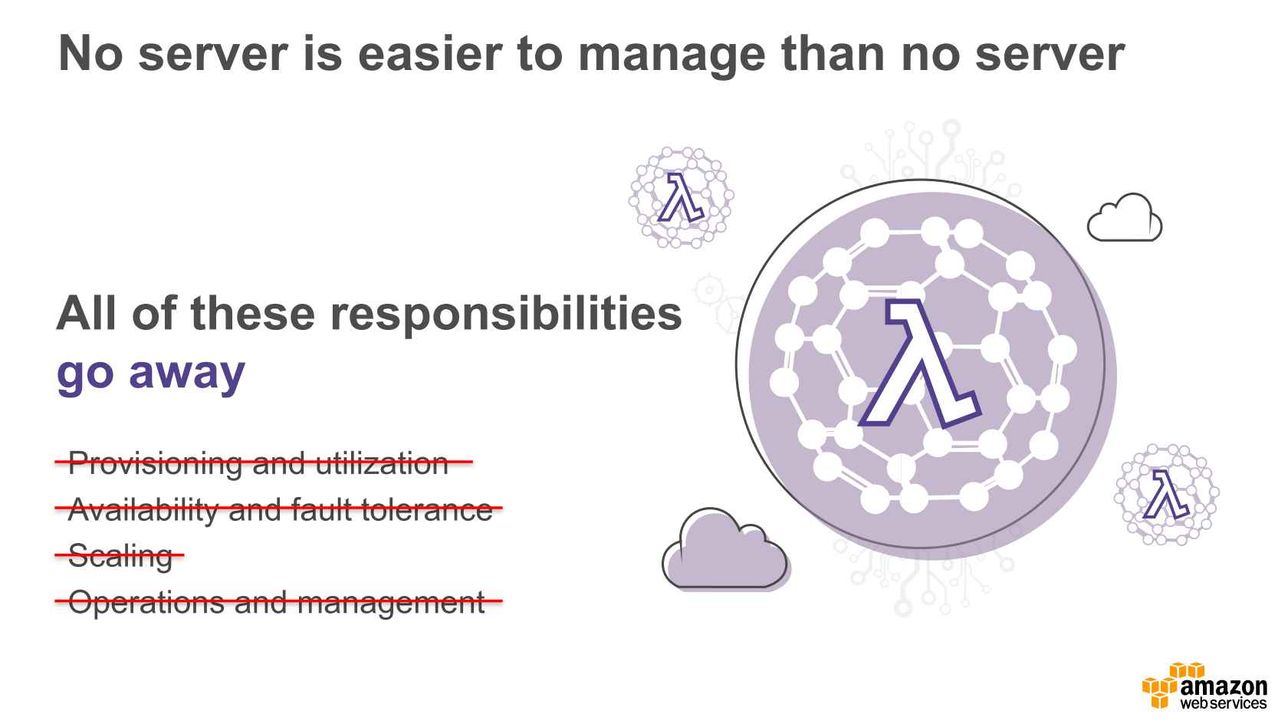 No server is easier to manage than no server

All of these responsibilities go away

Provisioning and utilization
Availability and fault tolerance
Scaling
Operations and management

λ

λ

λ

amazon
webservices